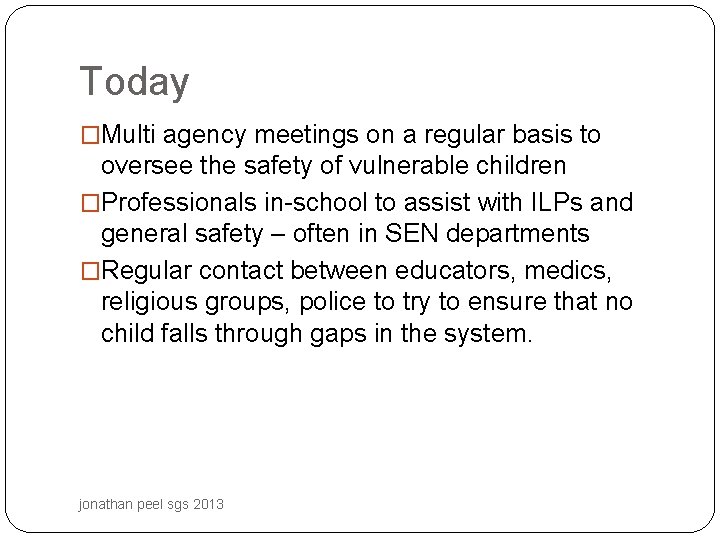 Today

□Multi agency meetings on a regular basis to oversee the safety of vulnerable children

□Professionals in-school to assist with ILPs and general safety – often in SEN departments

□Regular contact between educators, medics, religious groups, police to try to ensure that no child falls through gaps in the system.

jonathan peel sgs 2013